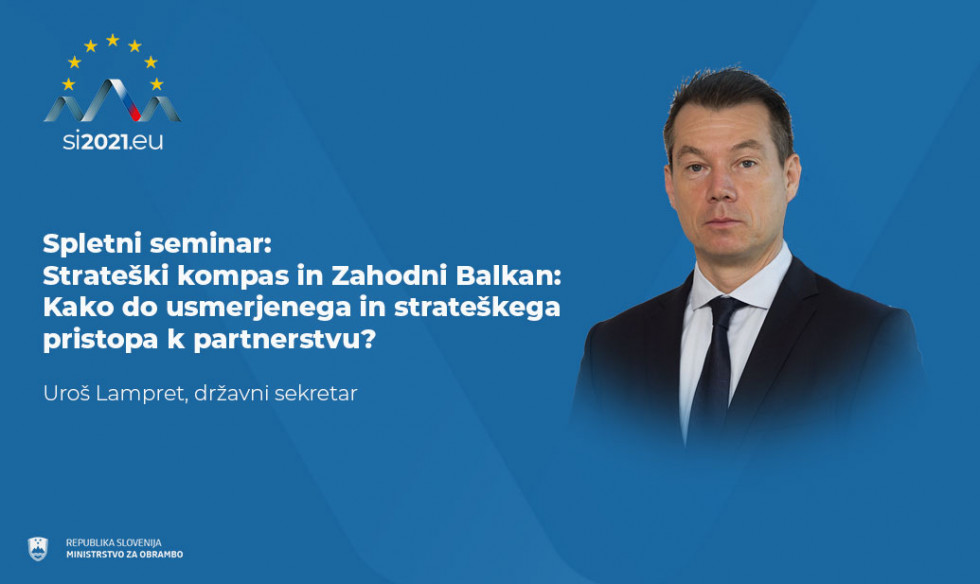 si2021.eu

Spletni seminar:
Strateški kompas in Zahodni Balkan: Kako do usmerjenega in strateškega pristopa k partnerstvu?

Uroš Lampret, državni sekretar

REPUBLIKA SLOVENIJA
MINISTRSTVO ZA OBRAMBO